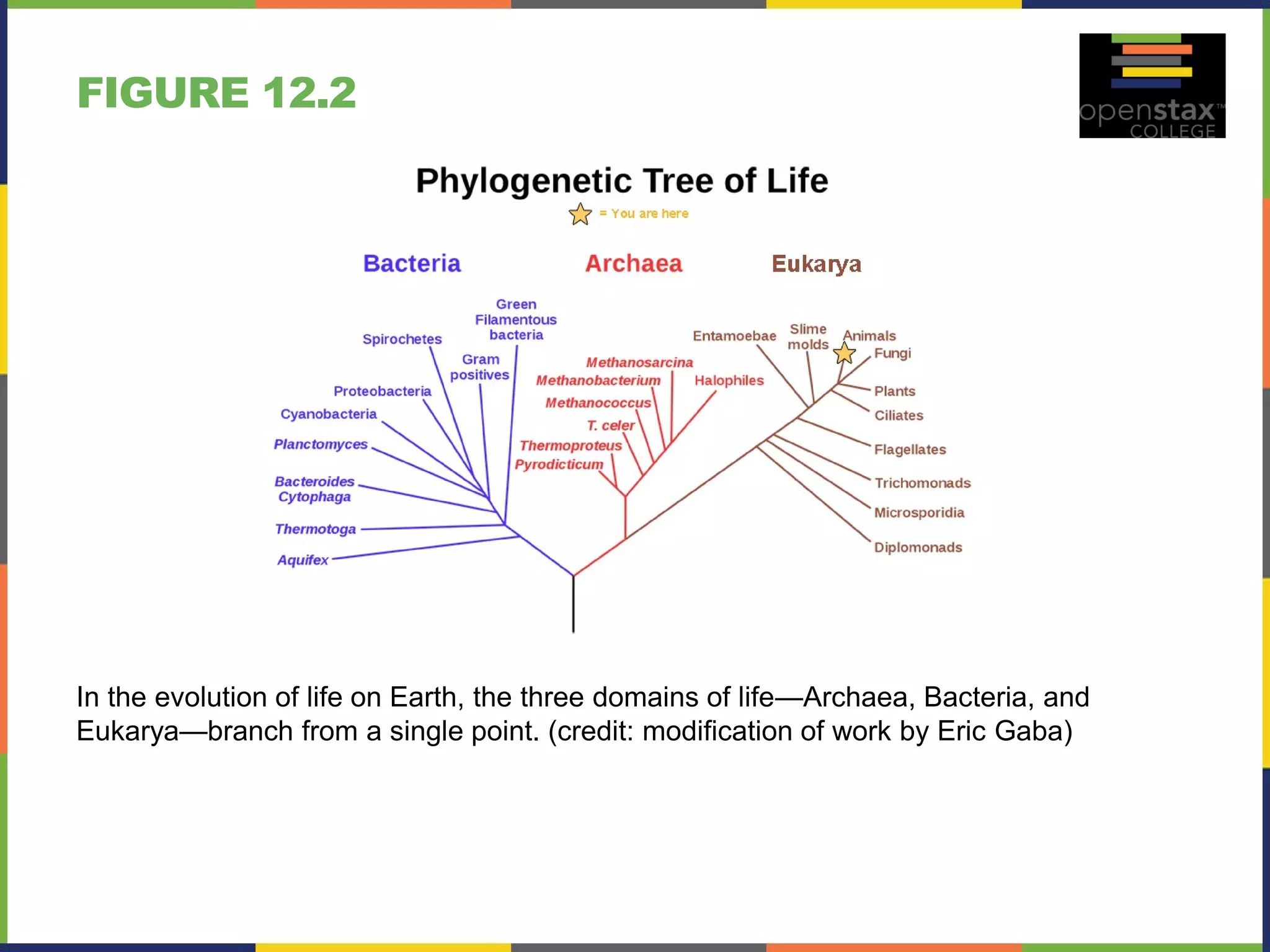 FIGURE 12.2

openstax™ COLLEGE

Phylogenetic Tree of Life

= You are here

Bacteria

Archaea

Eukarya

Green Filamentous bacteria

Spirochetes

Gram positives

Proteobacteria

Cyanobacteria

Planctomyces

Bacteroides Cytophaga

Thermotoga

Aquifex

Methanosarcina

Methanobacterium

Halophiles

Methanococcus

T. celer

Thermoproteus

Pyrodicticum

Entamoebae

Slime molds

Animals

Fungi

Plants

Ciliates

Flagellates

Trichomonads

Microsporidia

Diplomonads

In the evolution of life on Earth, the three domains of life—Archaea, Bacteria, and Eukarya—branch from a single point. (credit: modification of work by Eric Gaba)